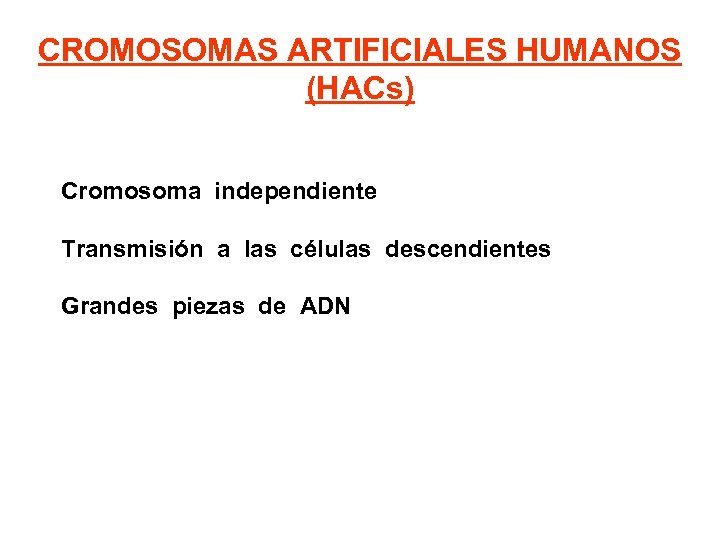 CROMOSOMAS ARTIFICIALES HUMANOS (HACs)

Cromosoma independiente

Transmisión a las células descendientes

Grandes piezas de ADN